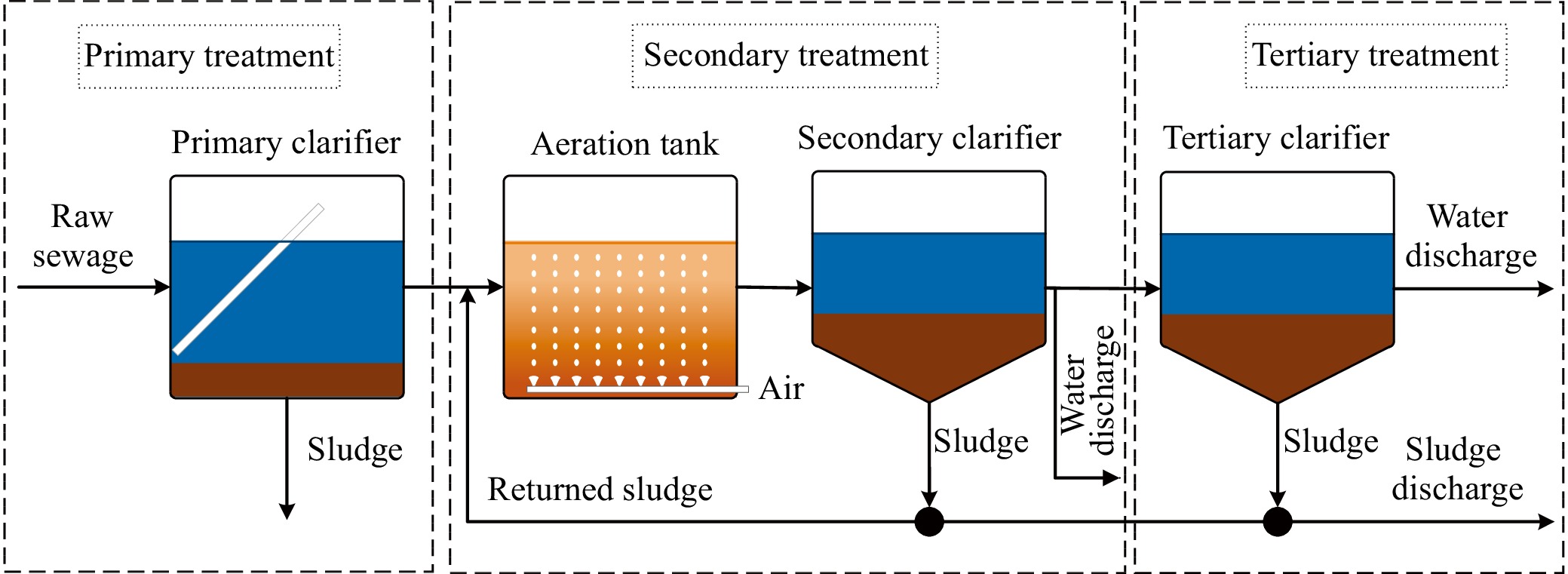 Primary treatment

Primary clarifier

Raw sewage

Sludge

Secondary treatment

Aeration tank

Secondary clarifier

Air

Sludge

Water discharge

Returned sludge

Tertiary treatment

Tertiary clarifier

Water discharge

Sludge

Sludge discharge